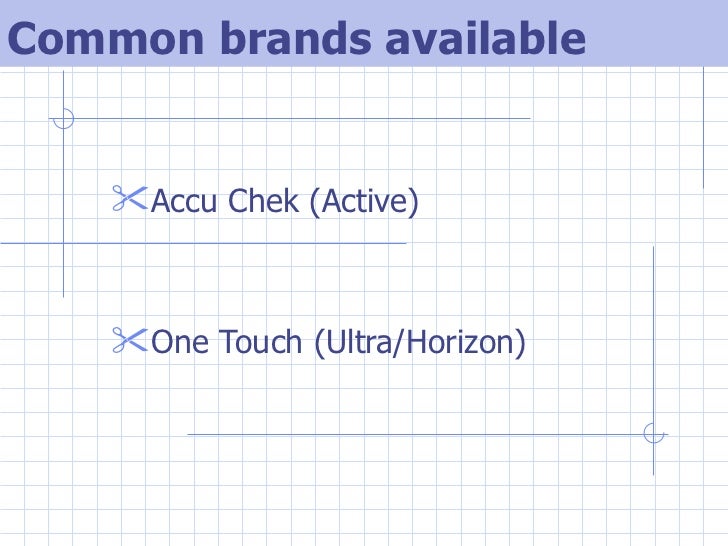 Common brands available

Accu Chek (Active)

One Touch (Ultra/Horizon)